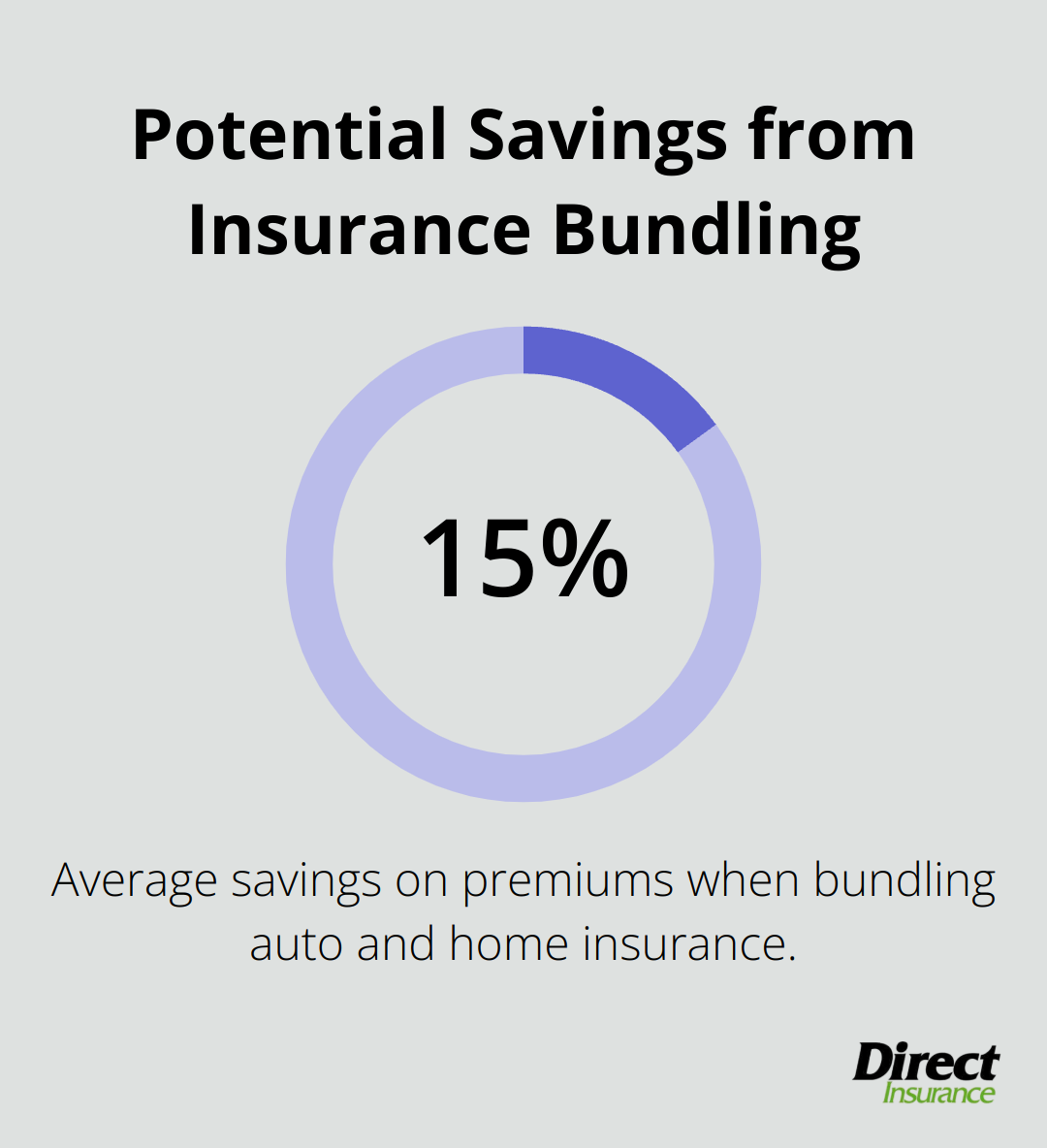 Potential Savings from Insurance Bundling

15%

Average savings on premiums when bundling auto and home insurance.

Direct
Insurance